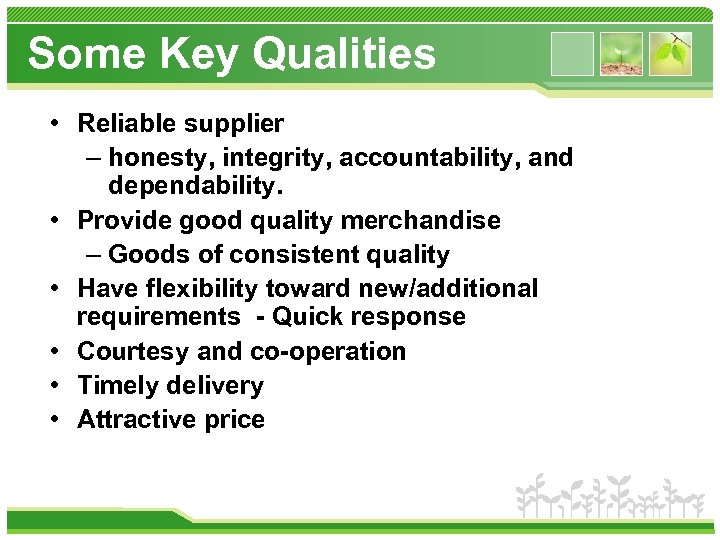 Some Key Qualities

• Reliable supplier
– honesty, integrity, accountability, and dependability.
• Provide good quality merchandise
– Goods of consistent quality
• Have flexibility toward new/additional requirements - Quick response
• Courtesy and co-operation
• Timely delivery
• Attractive price